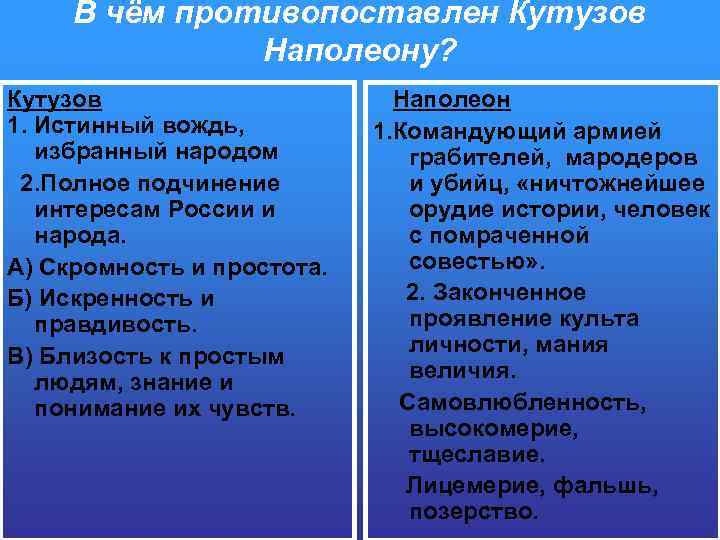 В чём противопоставлен Кутузов Наполеону?

Кутузов
1. Истинный вождь, избранный народом
2.Полное подчинение интересам России и народа.
А) Скромность и простота.
Б) Искренность и правдивость.
В) Близость к простым людям, знание и понимание их чувств.

Наполеон
1.Командующий армией грабителей, мародеров и убийц, «ничтожнейшее орудие истории, человек с помраченной совестью».
2. Законченное проявление культа личности, мания величия.
Самовлюбленность, высокомерие, тщеславие.
Лицемерие, фальшь, позерство.